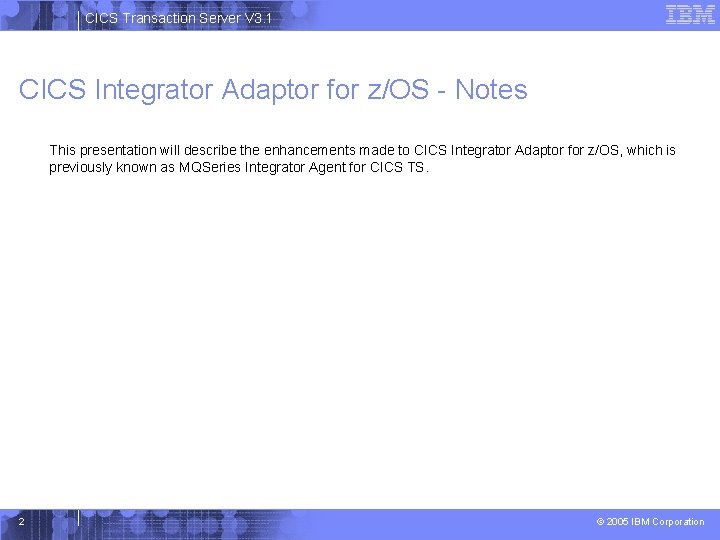 CICS Transaction Server V3.1

IBM

CICS Integrator Adaptor for z/OS - Notes

This presentation will describe the enhancements made to CICS Integrator Adaptor for z/OS, which is previously known as MQSeries Integrator Agent for CICS TS.

2

© 2005 IBM Corporation